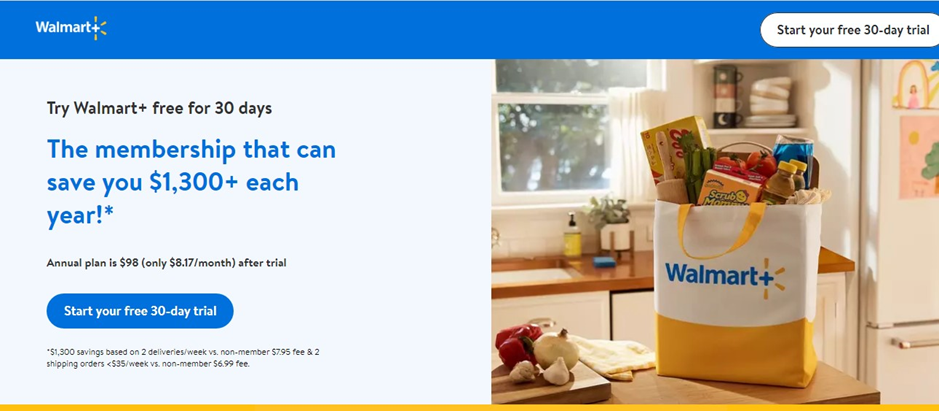 Walmart+

Start your free 30-day trial

Try Walmart+ free for 30 days

The membership that can save you $1,300+ each year!*

Annual plan is $98 (only $8.17/month) after trial

Start your free 30-day trial

*$1,300 savings based on 2 deliveries/week vs. non-member $7.95 fee & 2 shipping orders <$35/week vs. non-member $6.99 fee.

Scrub Mommy

Walmart+